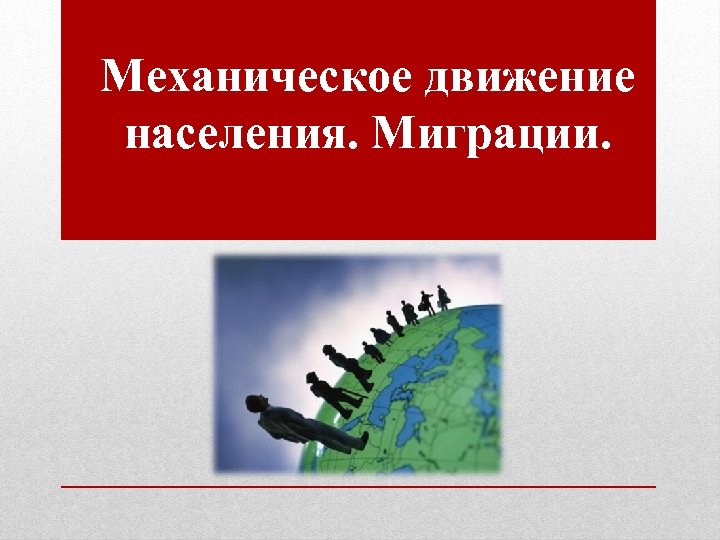 Механическое движение населения. Миграции.